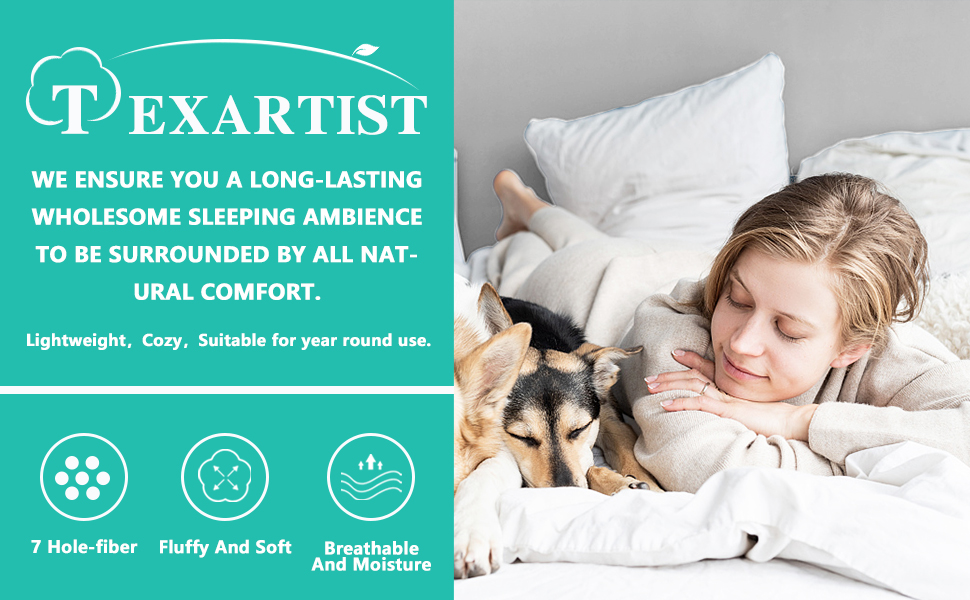 TEXARTIST

WE ENSURE YOU A LONG-LASTING WHOLESOME SLEEPING AMBIENCE TO BE SURROUNDED BY ALL NATURAL COMFORT.

Lightweight, Cozy, Suitable for year round use.

7 Hole-fiber

Fluffy And Soft

Breathable And Moisture